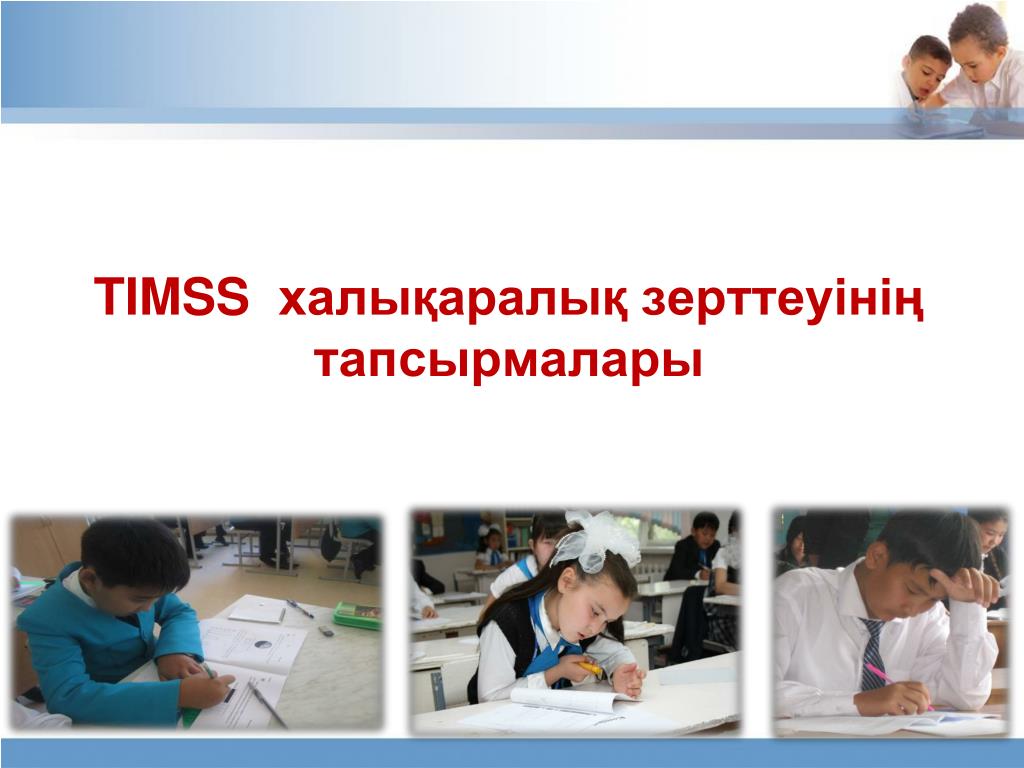 TIMSS халықаралық зерттеуінің тапсырмалары